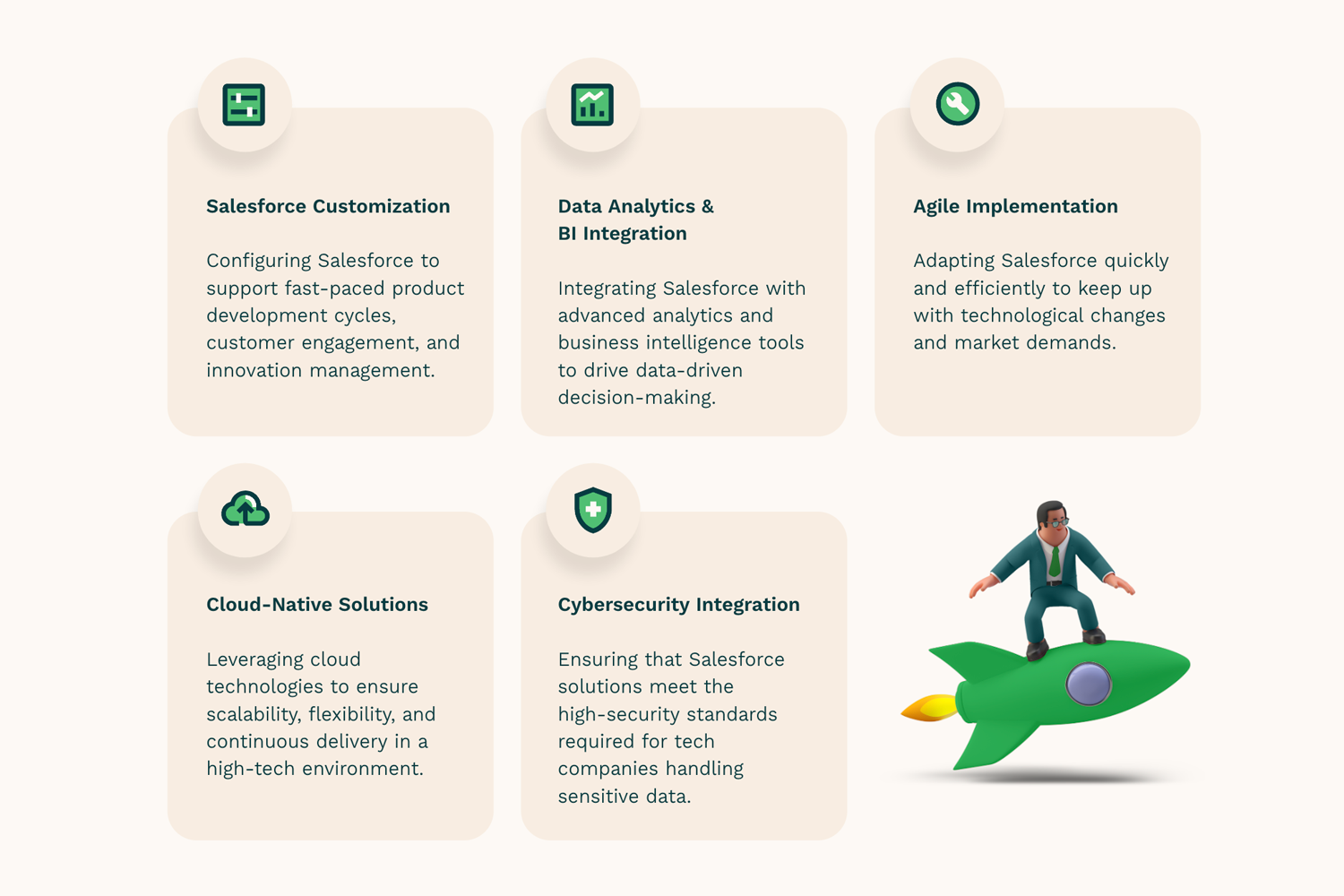 Salesforce Customization

Configuring Salesforce to support fast-paced product development cycles, customer engagement, and innovation management.

Data Analytics & BI Integration

Integrating Salesforce with advanced analytics and business intelligence tools to drive data-driven decision-making.

Agile Implementation

Adapting Salesforce quickly and efficiently to keep up with technological changes and market demands.

Cloud-Native Solutions

Leveraging cloud technologies to ensure scalability, flexibility, and continuous delivery in a high-tech environment.

Cybersecurity Integration

Ensuring that Salesforce solutions meet the high-security standards required for tech companies handling sensitive data.